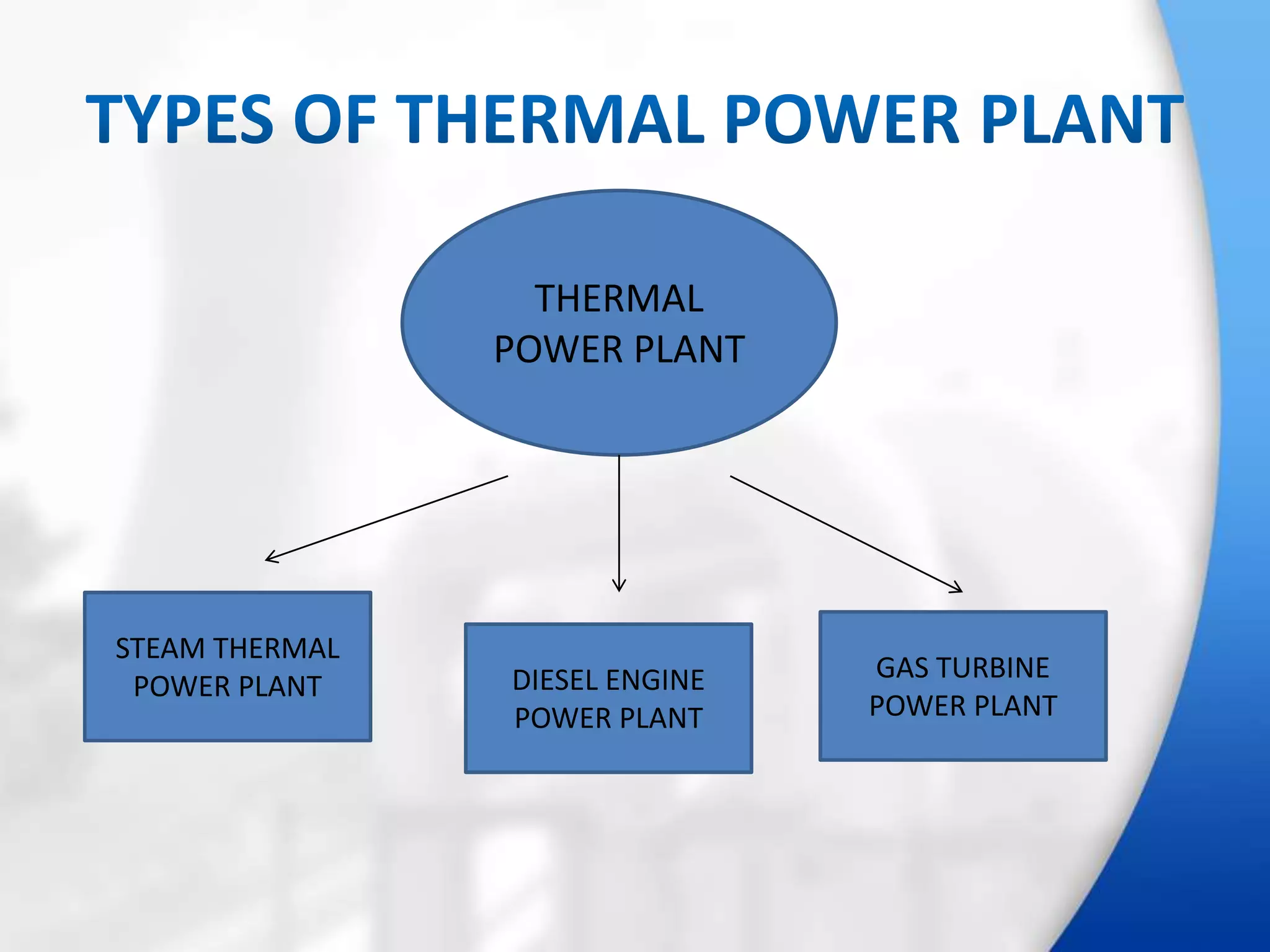 TYPES OF THERMAL POWER PLANT

THERMAL POWER PLANT

STEAM THERMAL POWER PLANT

DIESEL ENGINE POWER PLANT

GAS TURBINE POWER PLANT